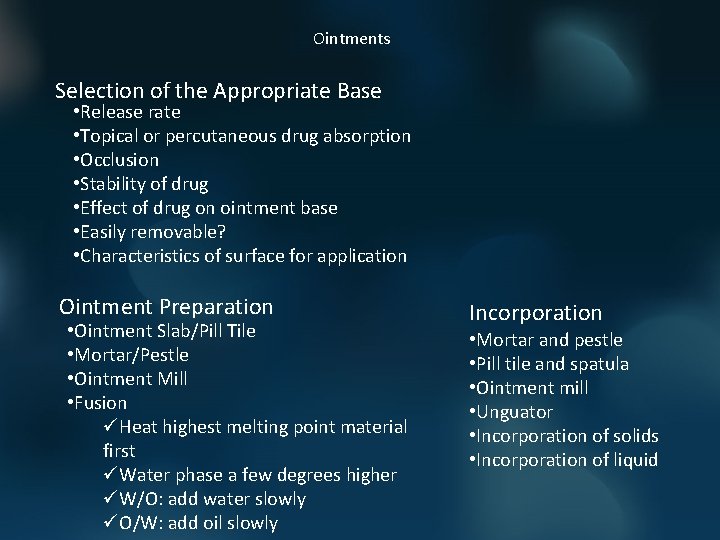 Ointments

Selection of the Appropriate Base
•Release rate
•Topical or percutaneous drug absorption
•Occlusion
•Stability of drug
•Effect of drug on ointment base
•Easily removable?
•Characteristics of surface for application

Ointment Preparation
•Ointment Slab/Pill Tile
•Mortar/Pestle
•Ointment Mill
•Fusion
✓Heat highest melting point material first
✓Water phase a few degrees higher
✓W/O: add water slowly
✓O/W: add oil slowly

Incorporation
•Mortar and pestle
•Pill tile and spatula
•Ointment mill
•Unguator
•Incorporation of solids
•Incorporation of liquid